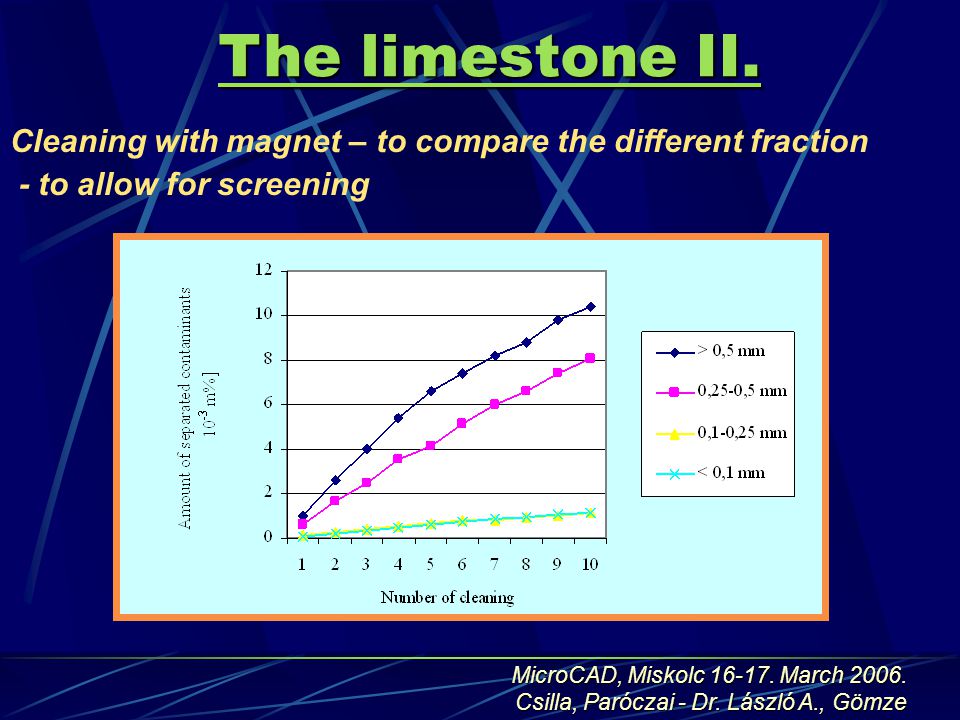 The limestone II.

Cleaning with magnet – to compare the different fraction
- to allow for screening

Amount of separated contaminants $10^{-3}$ m%]

12
10
8
6
4
2
0

1 2 3 4 5 6 7 8 9 10

Number of cleaning

> 0,5 mm
0,25-0,5 mm
0,1-0,25 mm
< 0,1 mm

MicroCAD, Miskolc 16-17. March 2006.
Csilla, Paróczai - Dr. László A., Gömze